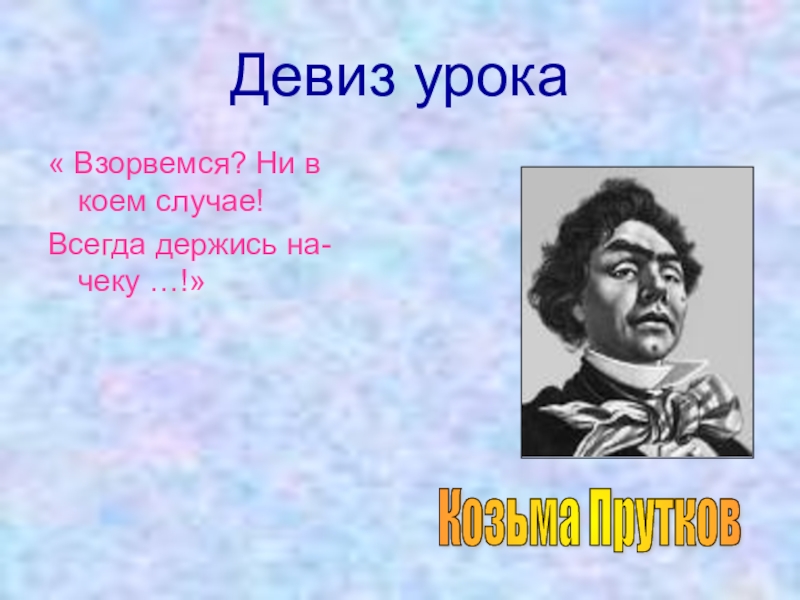 Девиз урока

« Взорвемся? Ни в коем случае!

Всегда держись на-чеку …!»

Козьма Прутков